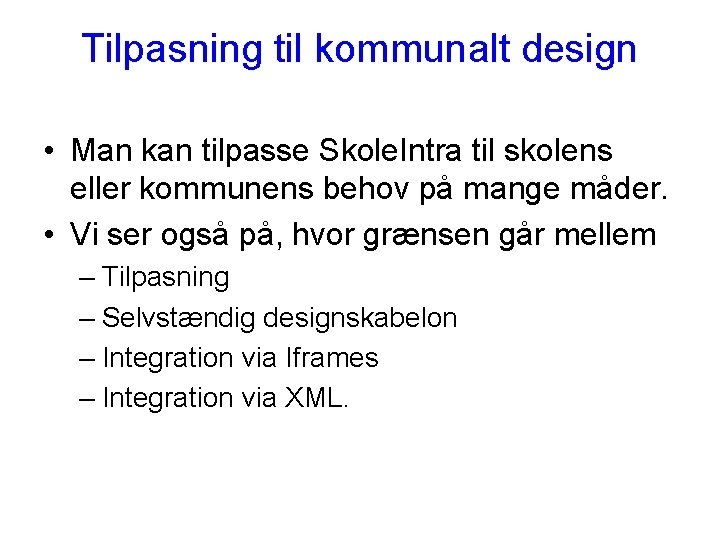 Tilpasning til kommunalt design

• Man kan tilpasse SkoleIntra til skolens eller kommunens behov på mange måder.
• Vi ser også på, hvor grænsen går mellem
– Tilpasning
– Selvstændig designskabelon
– Integration via Iframes
– Integration via XML.